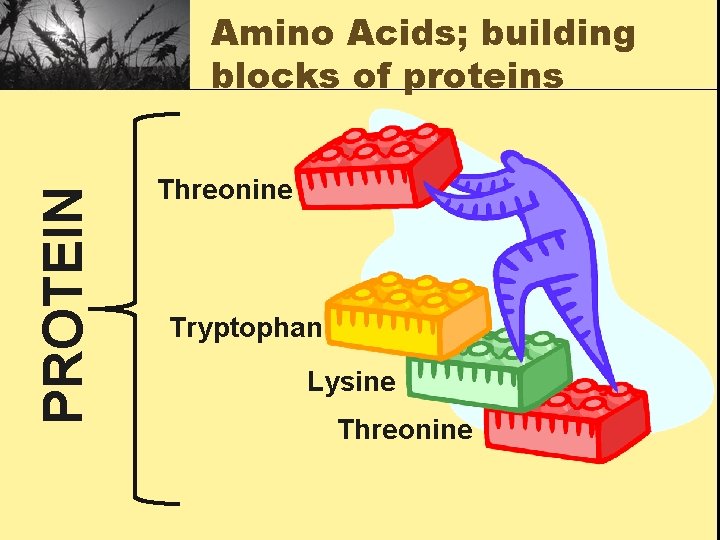 Amino Acids; building blocks of proteins

PROTEIN

Threonine

Tryptophan

Lysine

Threonine